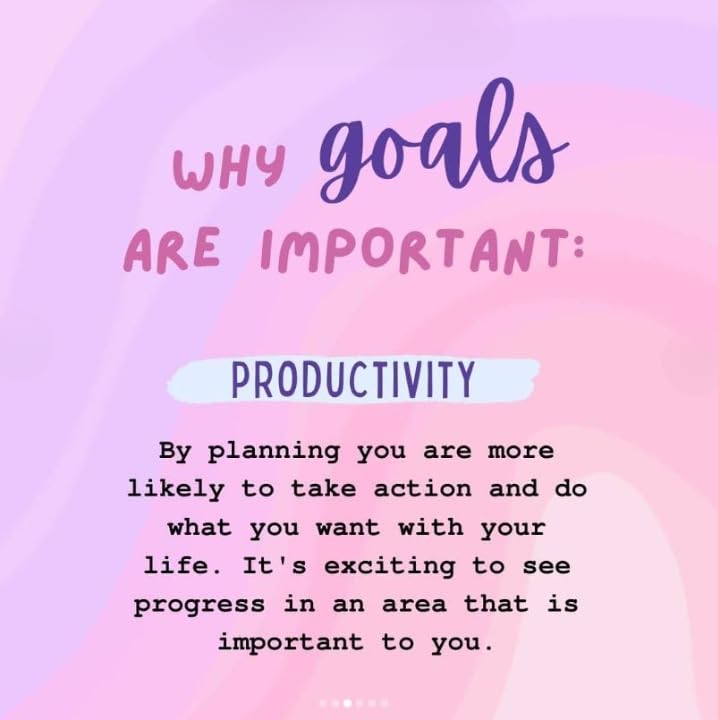 WHY goals ARE IMPORTANT:

PRODUCTIVITY

By planning you are more likely to take action and do what you want with your life. It's exciting to see progress in an area that is important to you.